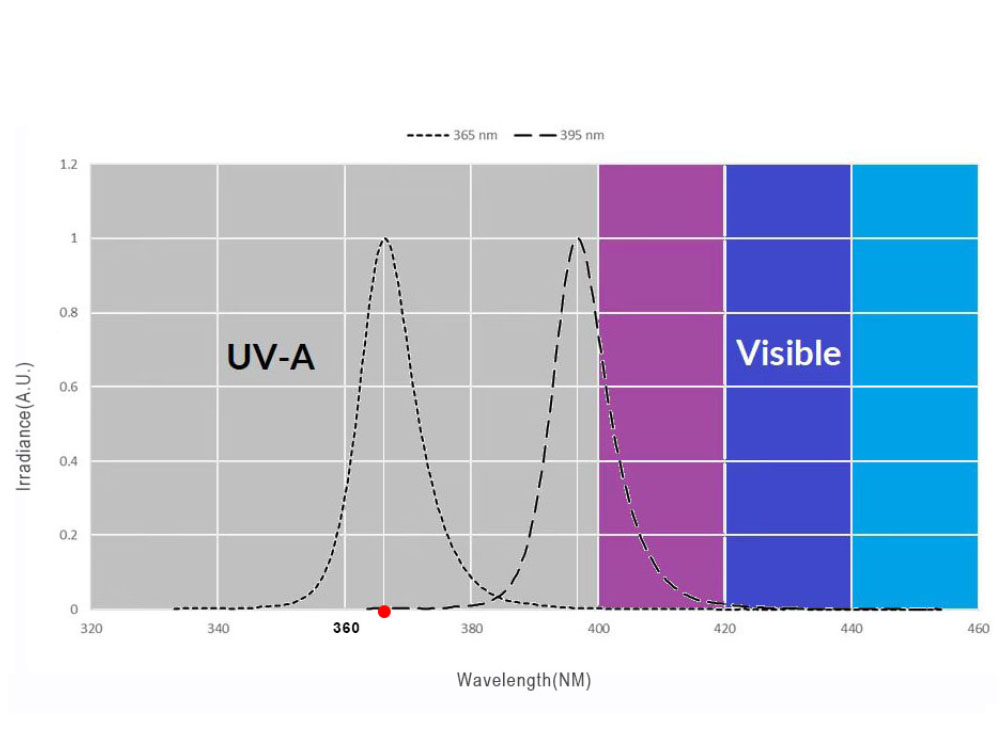 365 nm
395 nm

1.2
1
0.8
0.6
0.4
0.2
0

Irradiance(A.U.)

UV-A

Visible

320
340
360
380
400
420
440
460

Wavelength(NM)